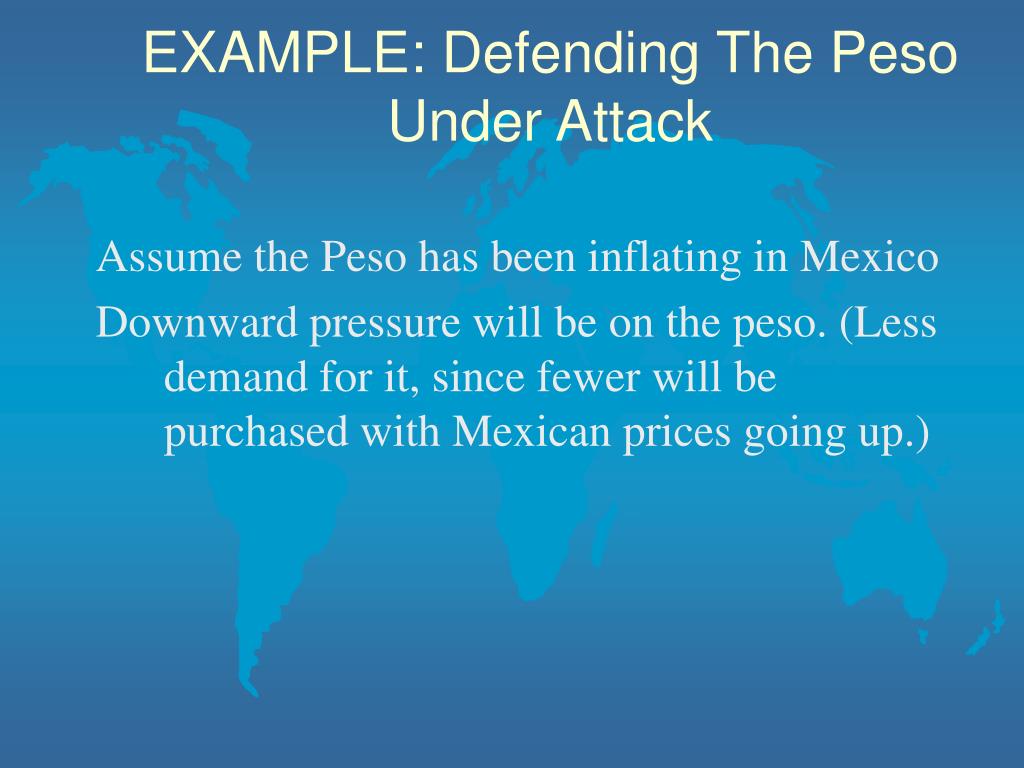 EXAMPLE: Defending The Peso Under Attack

Assume the Peso has been inflating in Mexico

Downward pressure will be on the peso. (Less demand for it, since fewer will be purchased with Mexican prices going up.)